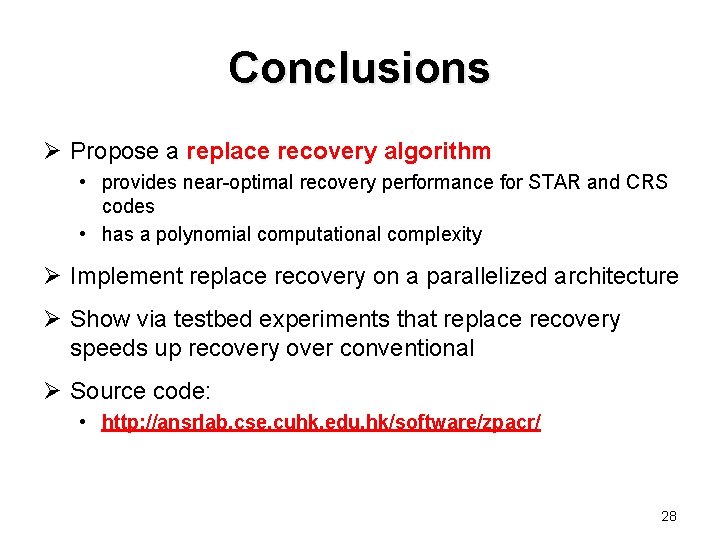 Conclusions

➢ Propose a replace recovery algorithm
• provides near-optimal recovery performance for STAR and CRS codes
• has a polynomial computational complexity

➢ Implement replace recovery on a parallelized architecture

➢ Show via testbed experiments that replace recovery speeds up recovery over conventional

➢ Source code:
• http://ansrlab.cse.cuhk.edu.hk/software/zpacr/

28